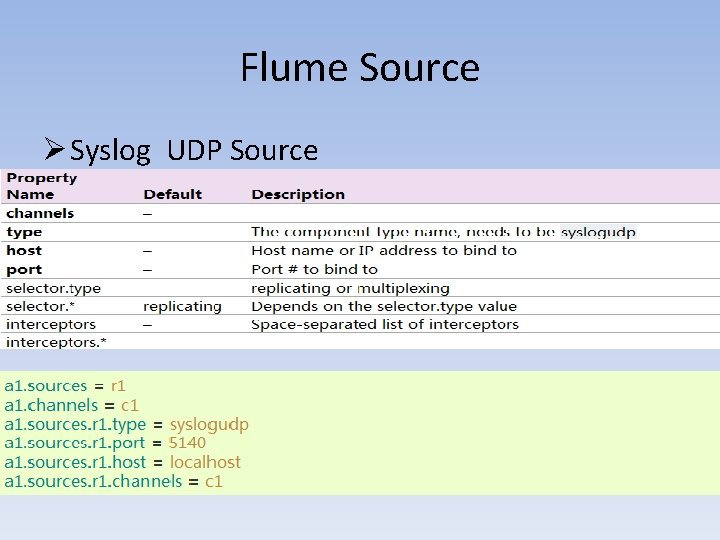 Flume Source

➤Syslog UDP Source

| Property Name | Default | Description |
|---|---|---|
| channels | – | |
| type | | The component type name, needs to be syslogudp |
| host | – | Host name or IP address to bind to |
| port | – | Port # to bind to |
| selector.type | | replicating or multiplexing |
| selector.* | replicating | Depends on the selector.type value |
| interceptors | – | Space-separated list of interceptors |
| interceptors.* | | |

a1.sources = r1
a1.channels = c1
a1.sources.r1.type = syslogudp
a1.sources.r1.port = 5140
a1.sources.r1.host = localhost
a1.sources.r1.channels = c1